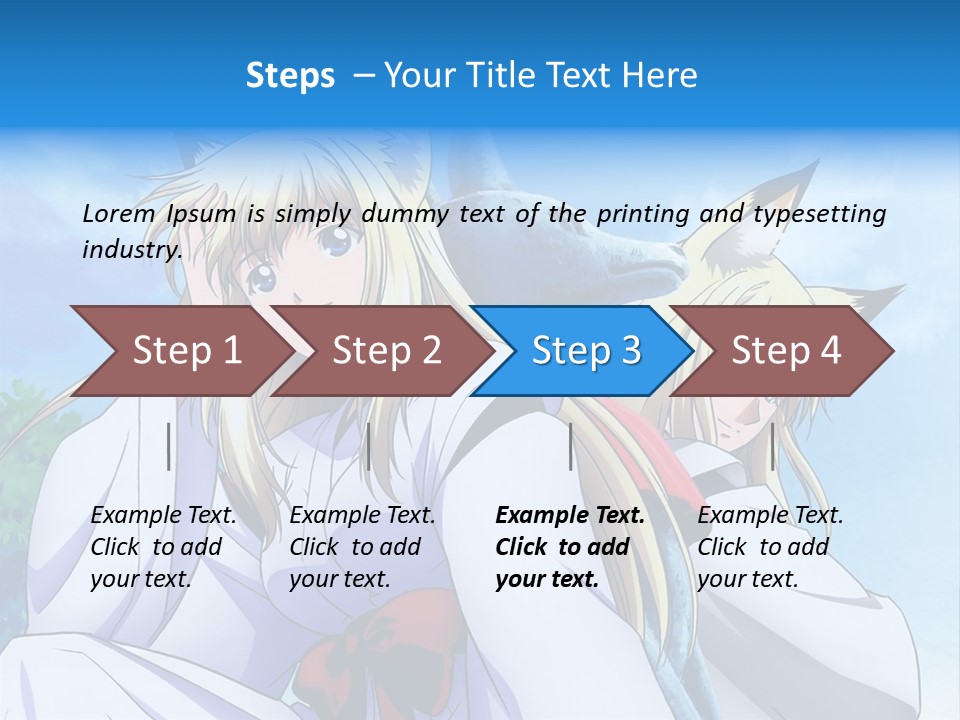 Steps – Your Title Text Here

Lorem Ipsum is simply dummy text of the printing and typesetting industry.

Step 1

Step 2

Step 3

Step 4

Example Text. Click to add your text.

Example Text. Click to add your text.

Example Text. Click to add your text.

Example Text. Click to add your text.